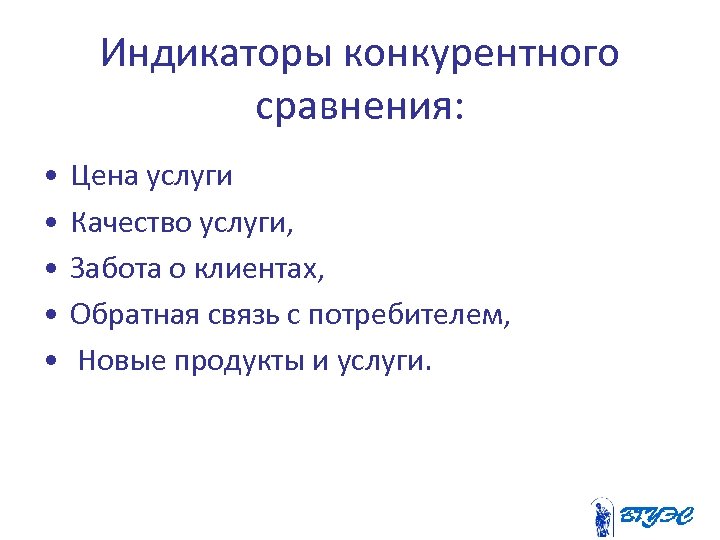 Индикаторы конкурентного сравнения:

• Цена услуги
• Качество услуги,
• Забота о клиентах,
• Обратная связь с потребителем,
• Новые продукты и услуги.

ВГУЭС